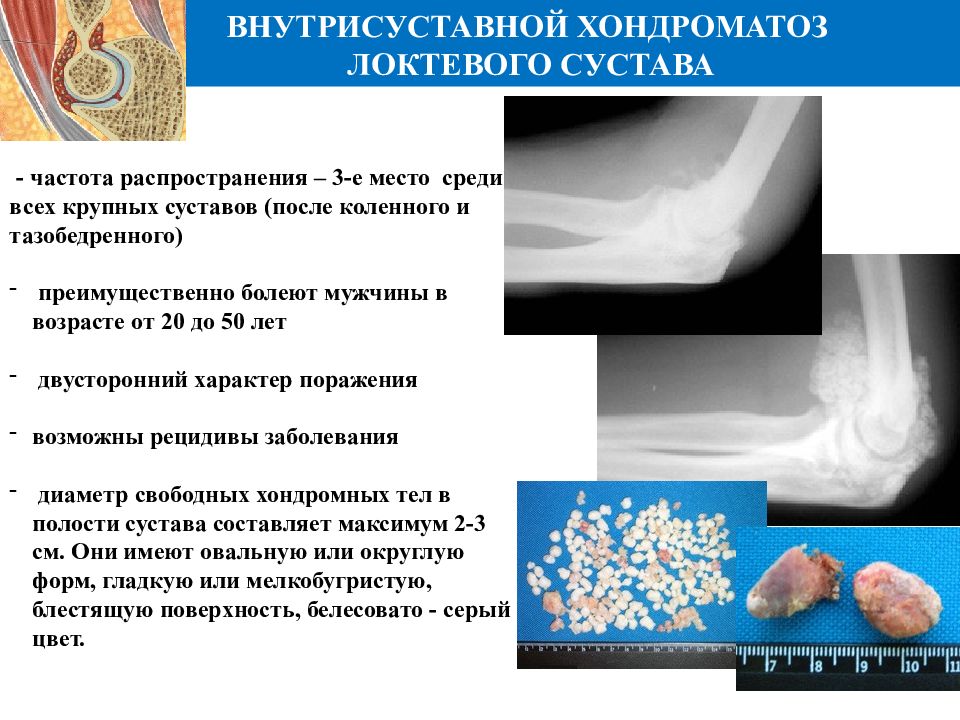 ВНУТРИСУСТАВНОЙ ХОНДРОМАТОЗ ЛОКТЕВОГО СУСТАВА

- частота распространения – 3-е место среди всех крупных суставов (после коленного и тазобедренного)

- преимущественно болеют мужчины в возрасте от 20 до 50 лет

- двусторонний характер поражения

- возможны рецидивы заболевания

- диаметр свободных хондромных тел в полости сустава составляет максимум 2-3 см. Они имеют овальную или округлую форм, гладкую или мелкобугристую, блестящую поверхность, белесовато - серый цвет.

7 8 9 10 11